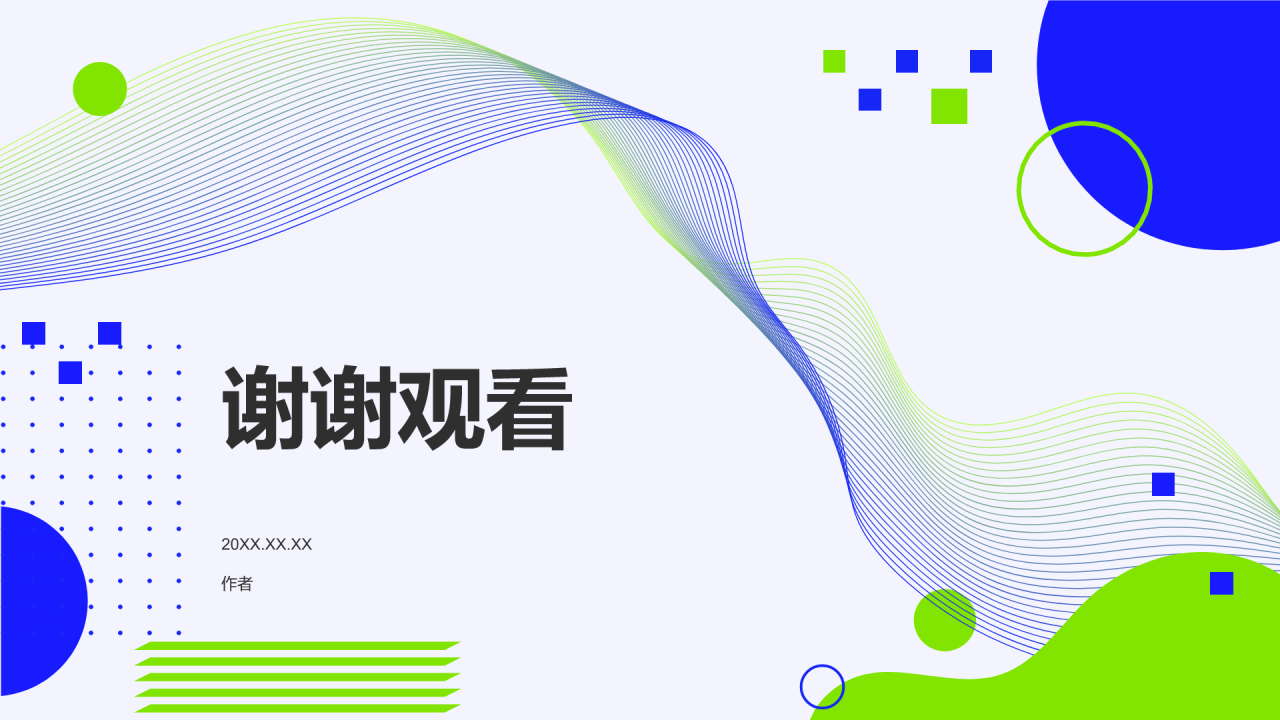 谢谢观看

20XX.XX.XX

作者